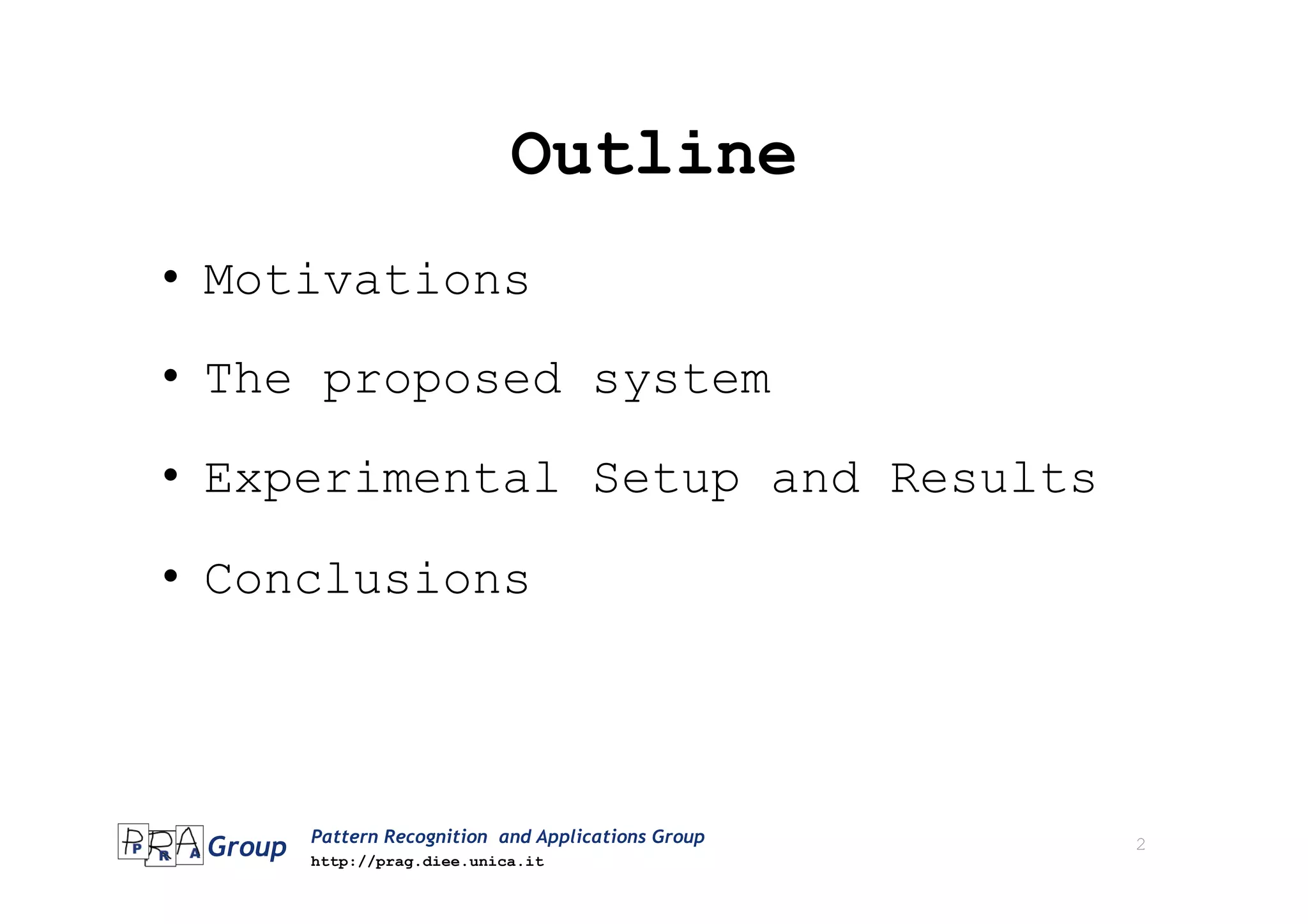 Outline

• Motivations

• The proposed system

• Experimental Setup and Results

• Conclusions

PRA Group

Pattern Recognition and Applications Group
http://prag.diee.unica.it

2